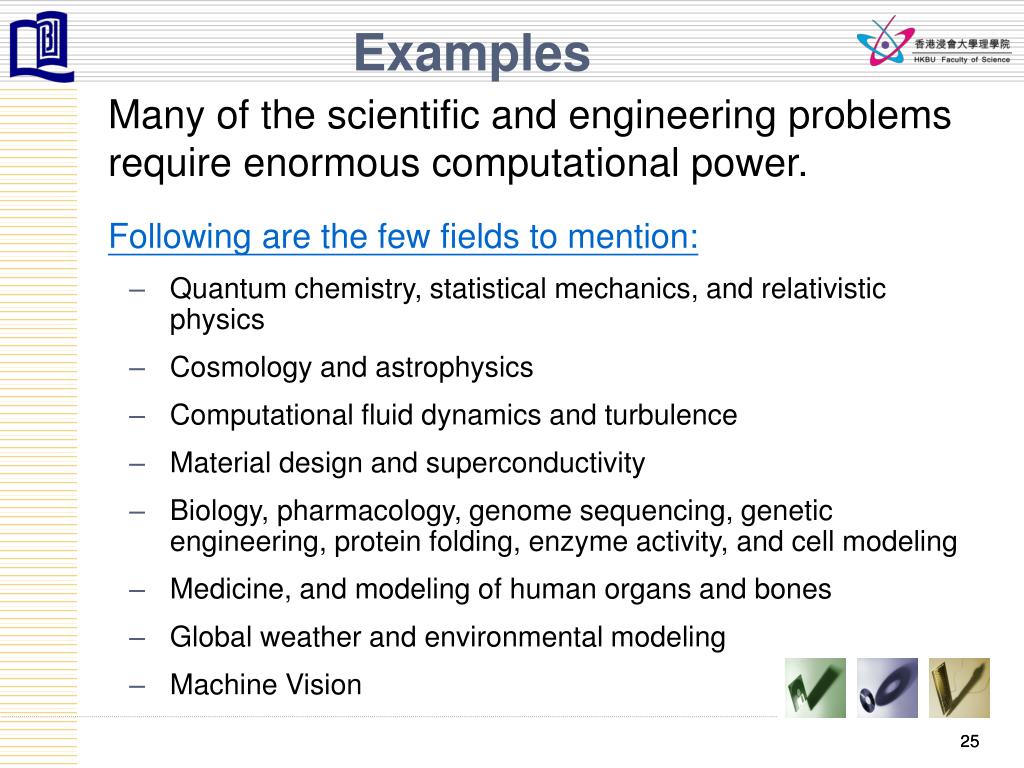 Examples

香港浸會大學理學院
HKBU Faculty of Science

Many of the scientific and engineering problems require enormous computational power.

Following are the few fields to mention:

– Quantum chemistry, statistical mechanics, and relativistic physics
– Cosmology and astrophysics
– Computational fluid dynamics and turbulence
– Material design and superconductivity
– Biology, pharmacology, genome sequencing, genetic engineering, protein folding, enzyme activity, and cell modeling
– Medicine, and modeling of human organs and bones
– Global weather and environmental modeling
– Machine Vision

25